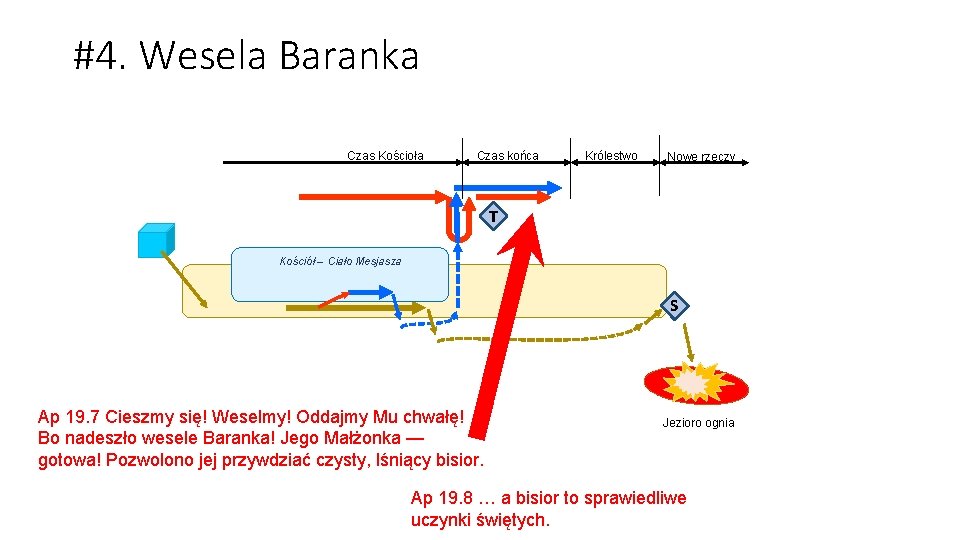 #4. Wesela Baranka

Czas Kościoła

Czas końca

Królestwo

Nowe rzeczy

T

Kościół – Ciało Mesjasza

S

Jezioro ognia

Ap 19.7 Cieszmy się! Weselmy! Oddajmy Mu chwałę! Bo nadeszło wesele Baranka! Jego Małżonka — gotowa! Pozwolono jej przywdziać czysty, lśniący bisior.

Ap 19.8 … a bisior to sprawiedliwe uczynki świętych.